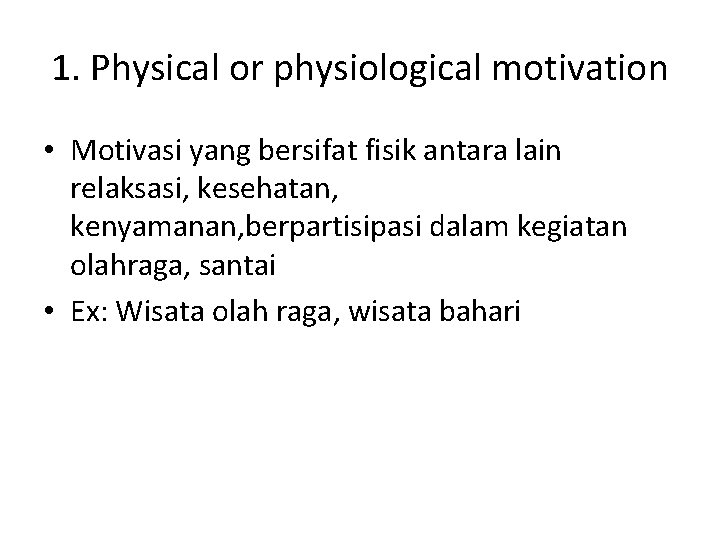 1. Physical or physiological motivation

• Motivasi yang bersifat fisik antara lain relaksasi, kesehatan, kenyamanan,berpartisipasi dalam kegiatan olahraga, santai

• Ex: Wisata olah raga, wisata bahari